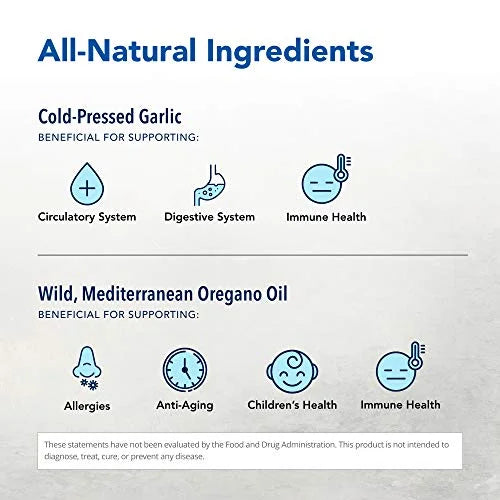 All-Natural Ingredients

Cold-Pressed Garlic
BENEFICIAL FOR SUPPORTING:

Circulatory System

Digestive System

Immune Health

Wild, Mediterranean Oregano Oil
BENEFICIAL FOR SUPPORTING:

Allergies

Anti-Aging

Children's Health

Immune Health

These statements have not been evaluated by the Food and Drug Administration. This product is not intended to diagnose, treat, cure, or prevent any disease.